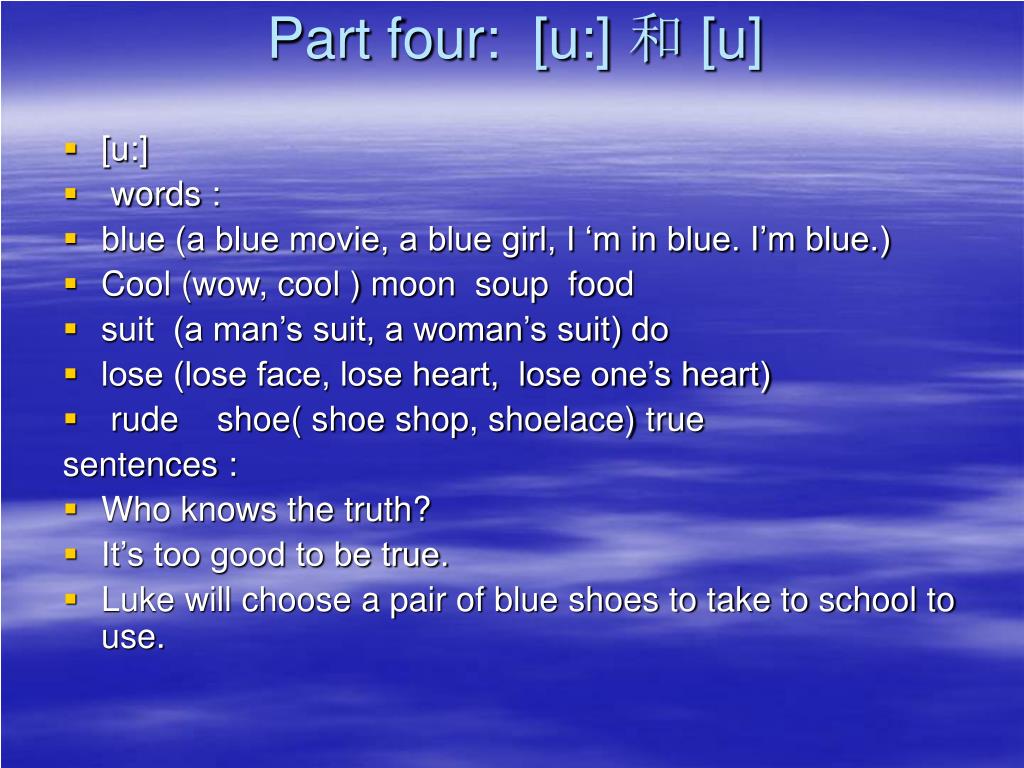 Part four: [u:] 和 [u]

- [u:]
- words :
- blue (a blue movie, a blue girl, I ‘m in blue. I’m blue.)
- Cool (wow, cool ) moon soup food
- suit (a man’s suit, a woman’s suit) do
- lose (lose face, lose heart, lose one’s heart)
- rude shoe( shoe shop, shoelace) true

sentences :
- Who knows the truth?
- It’s too good to be true.
- Luke will choose a pair of blue shoes to take to school to use.